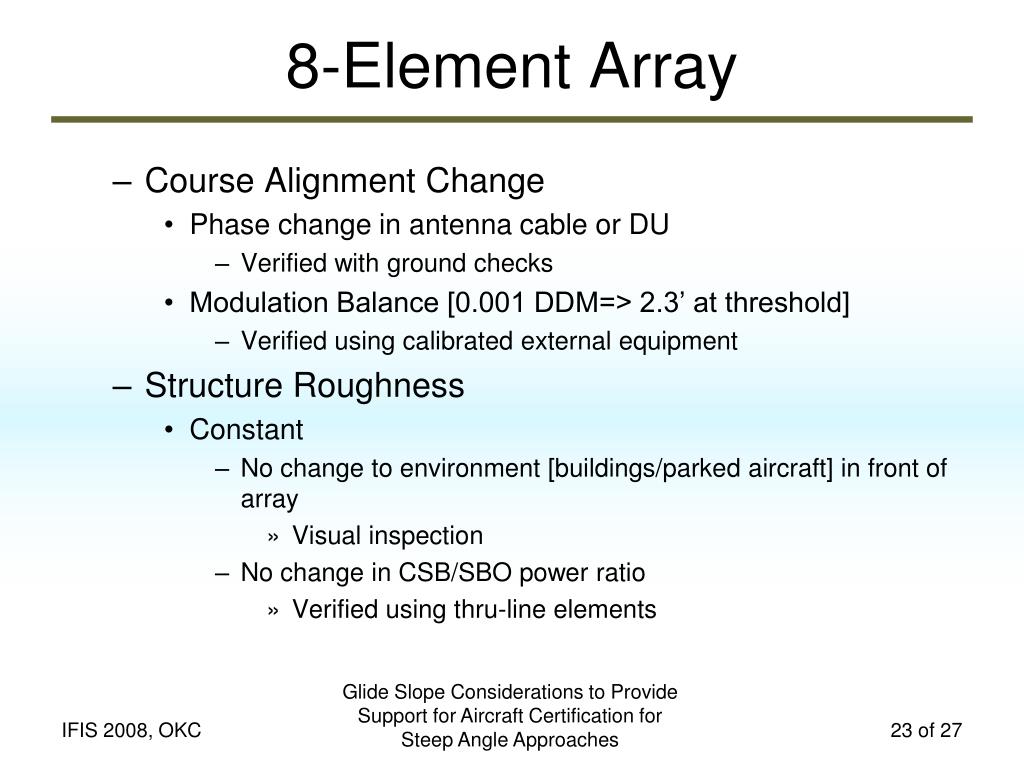 8-Element Array

– Course Alignment Change
• Phase change in antenna cable or DU
– Verified with ground checks
• Modulation Balance [0.001 DDM=> 2.3’ at threshold]
– Verified using calibrated external equipment
– Structure Roughness
• Constant
– No change to environment [buildings/parked aircraft] in front of array
» Visual inspection
– No change in CSB/SBO power ratio
» Verified using thru-line elements

IFIS 2008, OKC

Glide Slope Considerations to Provide Support for Aircraft Certification for Steep Angle Approaches

23 of 27